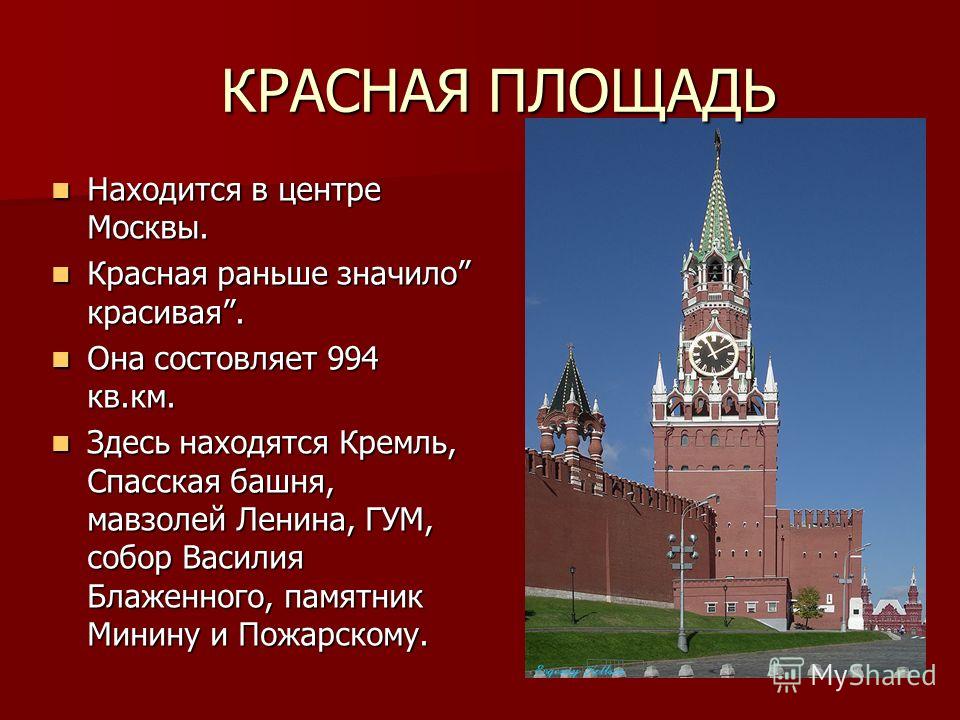 КРАСНАЯ ПЛОЩАДЬ

- Находится в центре Москвы.
- Красная раньше значило” красивая”.
- Она состовляет 994 кв.км.
- Здесь находятся Кремль, Спасская башня, мавзолей Ленина, ГУМ, собор Василия Блаженного, памятник Минину и Пожарскому.

MyShared